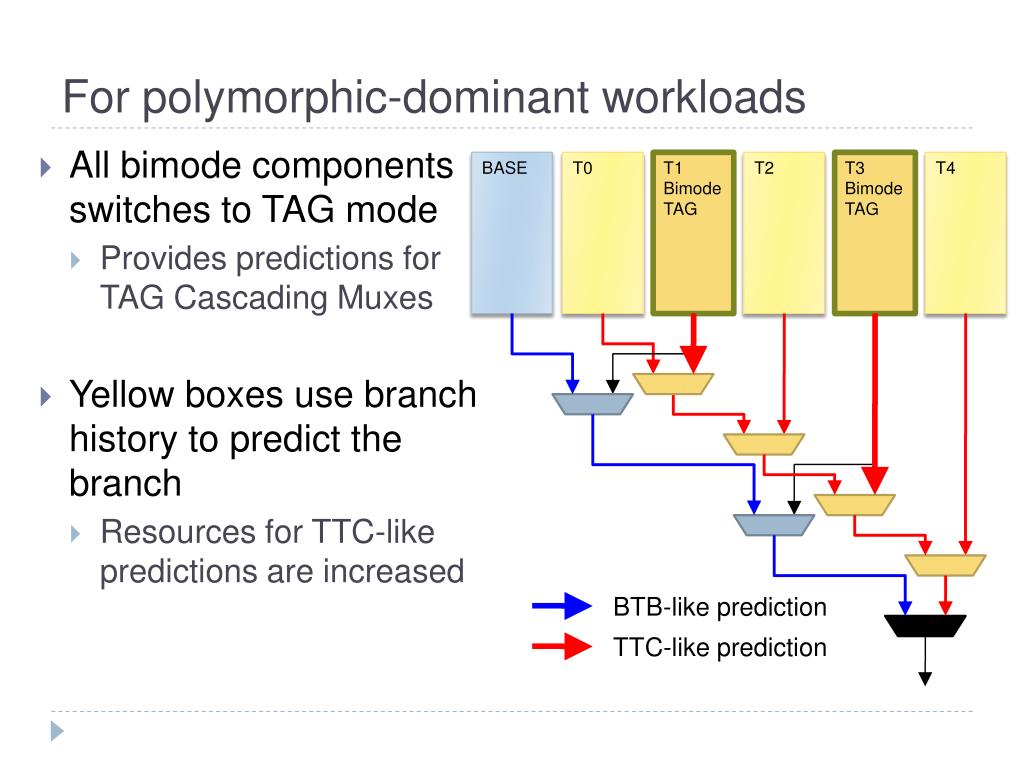 For polymorphic-dominant workloads

All bimode components switches to TAG mode

Provides predictions for TAG Cascading Muxes

Yellow boxes use branch history to predict the branch

Resources for TTC-like predictions are increased

BASE

T0

T1
Bimode
TAG

T2

T3
Bimode
TAG

T4

BTB-like prediction

TTC-like prediction